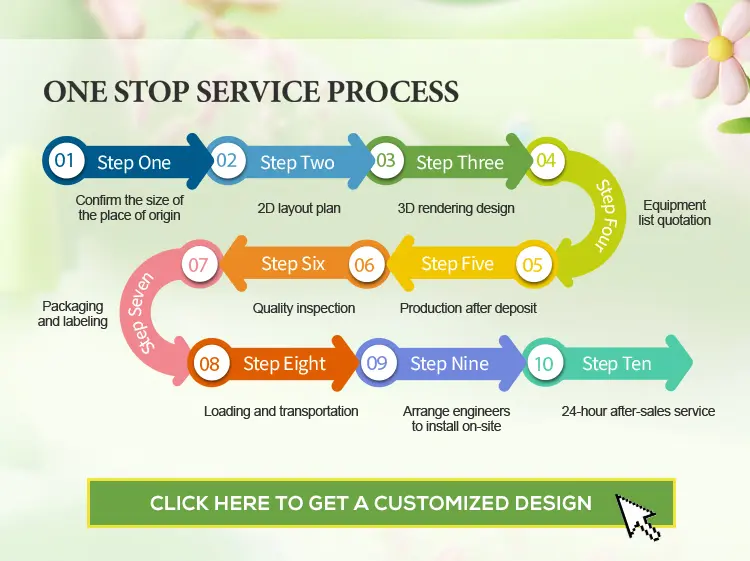 ONE STOP SERVICE PROCESS

01 Step One
Confirm the size of the place of origin

02 Step Two
2D layout plan

03 Step Three
3D rendering design

04 Step Four
Equipment list quotation

05 Step Five
Production after deposit

06 Step Six
Quality inspection

07 Step Seven
Packaging and labeling

08 Step Eight
Loading and transportation

09 Step Nine
Arrange engineers to install on-site

10 Step Ten
24-hour after-sales service

CLICK HERE TO GET A CUSTOMIZED DESIGN